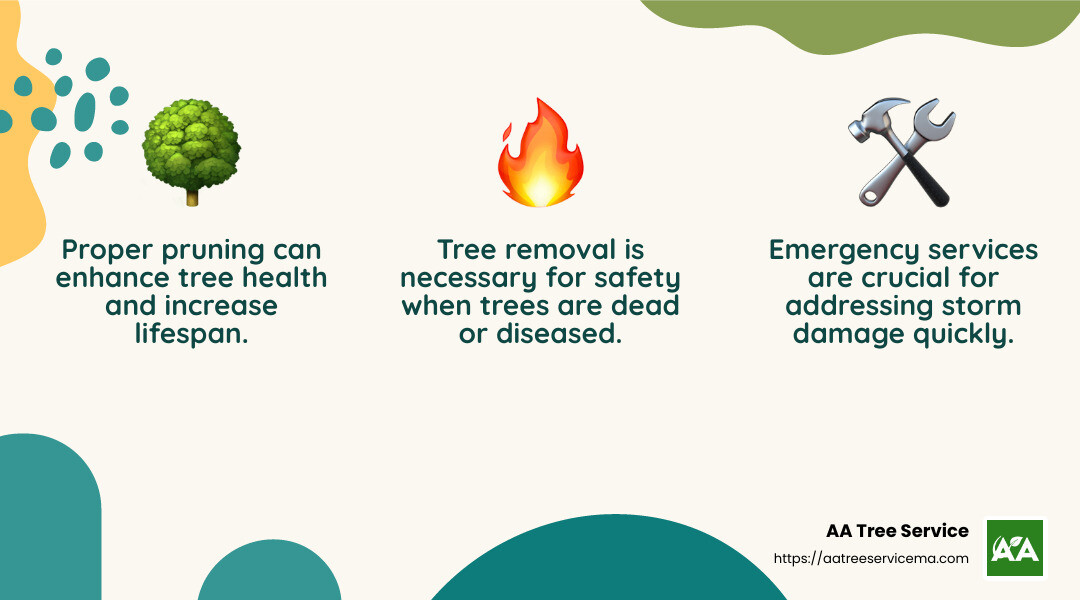 Proper pruning can enhance tree health and increase lifespan.

Tree removal is necessary for safety when trees are dead or diseased.

Emergency services are crucial for addressing storm damage quickly.

AA Tree Service
https://aatreeservicema.com

AA